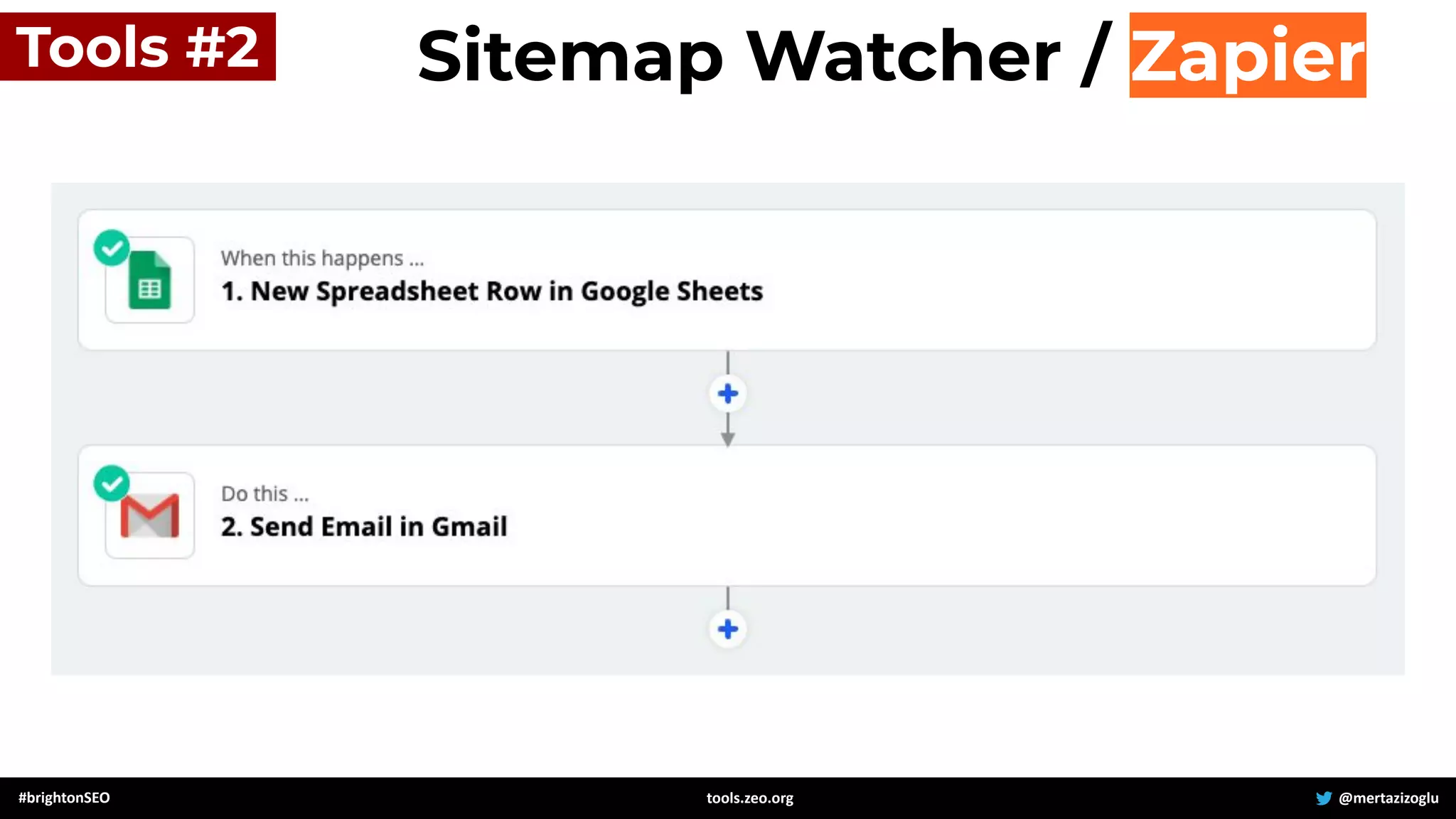 Tools #2

Sitemap Watcher / Zapier

When this happens ...
1. New Spreadsheet Row in Google Sheets

Do this ...
2. Send Email in Gmail

#brightonSEO

tools.zeo.org

@mertazizoglu